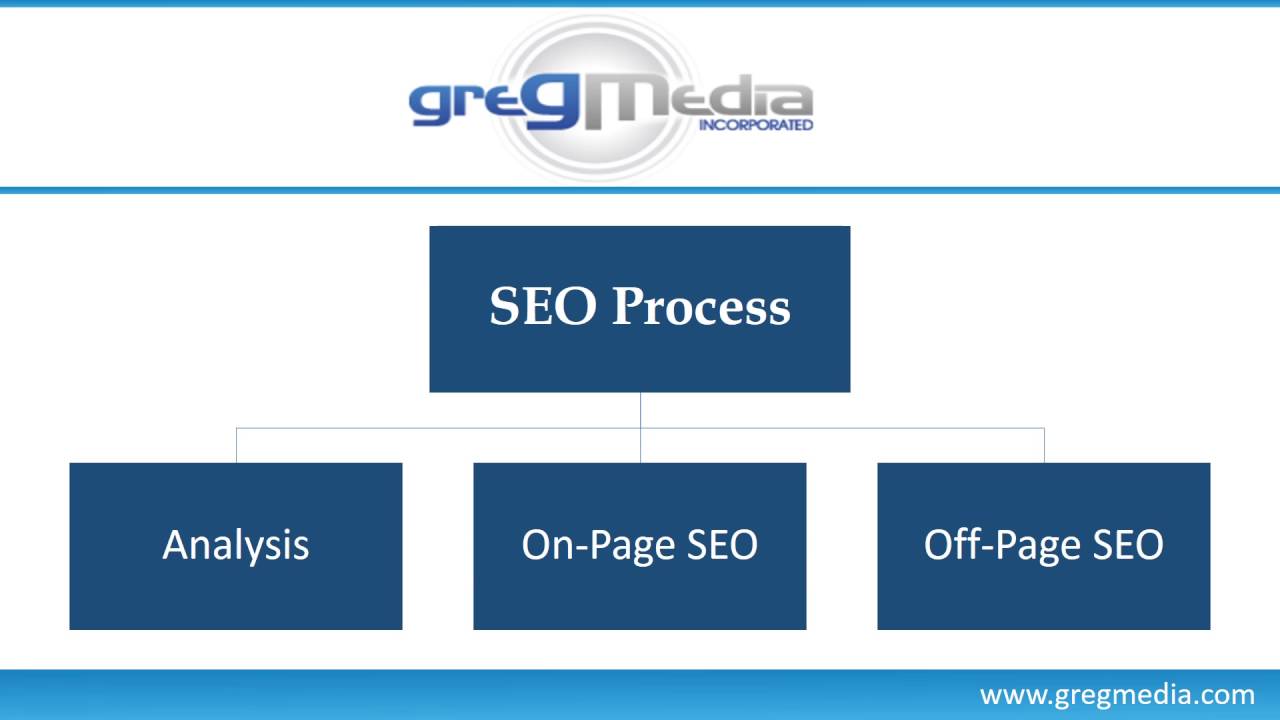 gregMedia
INCORPORATED

SEO Process

Analysis

On-Page SEO

Off-Page SEO

www.gregmedia.com